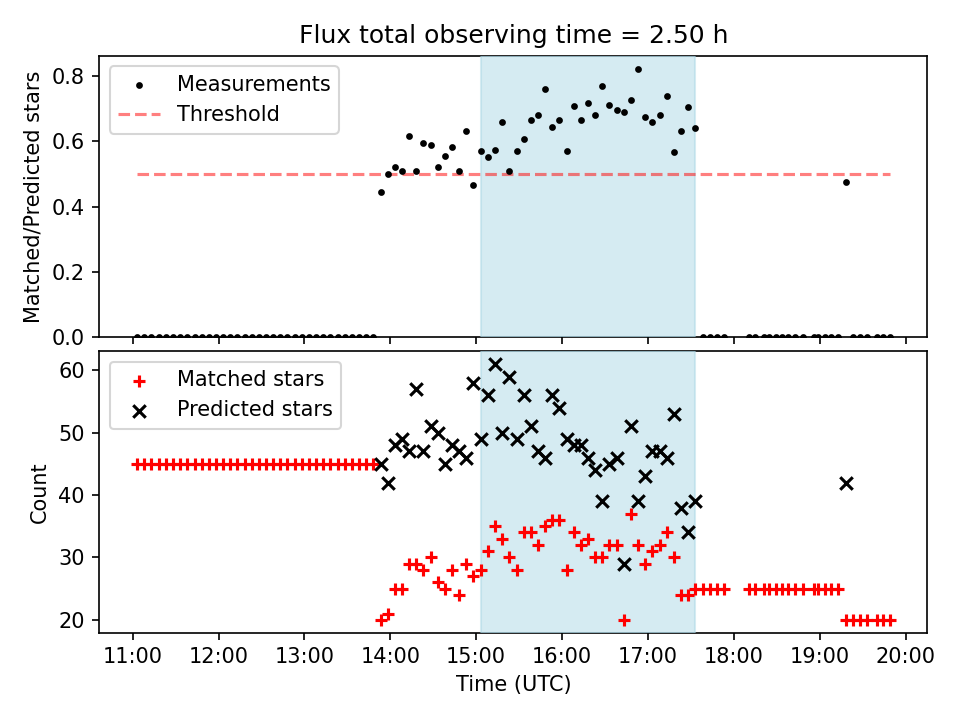 Flux total observing time = 2.50 h

Measurements
Threshold

Matched/Predicted stars

0.8
0.6
0.4
0.2
0.0

Matched stars
Predicted stars

Count

60
50
40
30
20

11:00 12:00 13:00 14:00 15:00 16:00 17:00 18:00 19:00 20:00

Time (UTC)